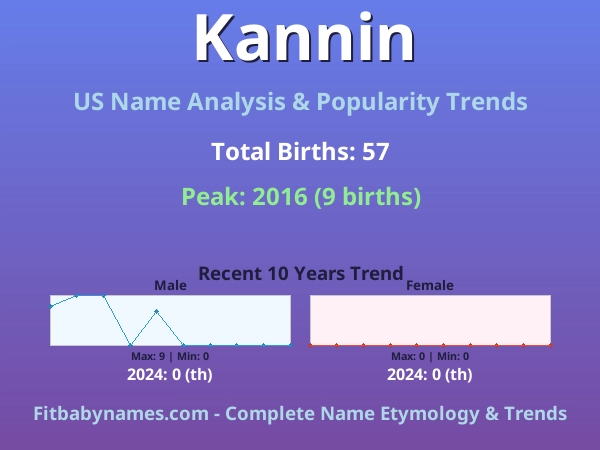 Kannin

US Name Analysis & Popularity Trends

Total Births: 57

Peak: 2016 (9 births)

Recent 10 Years Trend

Male

Max: 9 | Min: 0

2024: 0 (th)

Female

Max: 0 | Min: 0

2024: 0 (th)

Fitbabynames.com - Complete Name Etymology & Trends